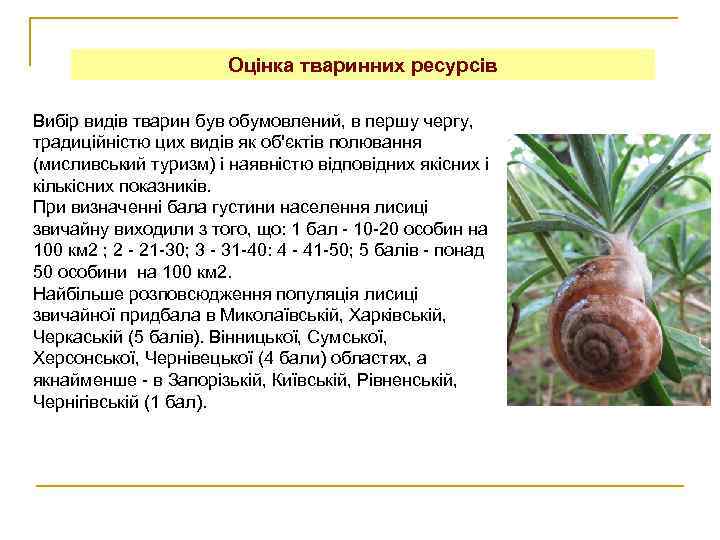 Оцінка тваринних ресурсів

Вибір видів тварин був обумовлений, в першу чергу, традиційністю цих видів як об'єктів полювання (мисливський туризм) і наявністю відповідних якісних і кількісних показників.
При визначенні бала густини населення лисиці звичайну виходили з того, що: 1 бал - 10-20 особин на 100 км2 ; 2 - 21-30; 3 - 31-40: 4 - 41-50; 5 балів - понад 50 особини на 100 км2.
Найбільше розповсюдження популяція лисиці звичайної придбала в Миколаївській, Харківській, Черкаській (5 балів). Вінницької, Сумської, Херсонської, Чернівецької (4 бали) областях, а якнайменше - в Запорізькій, Київській, Рівненській, Чернігівській (1 бал).